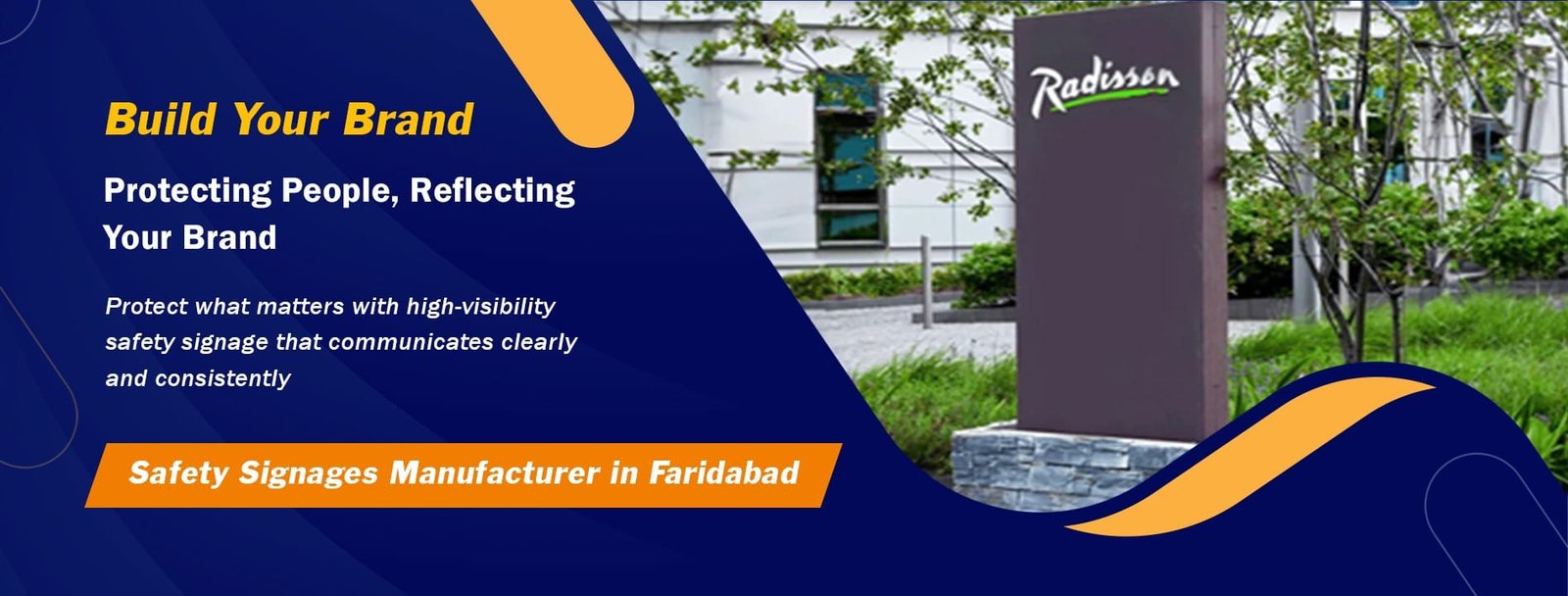 Build Your Brand

Protecting People, Reflecting Your Brand

Protect what matters with high-visibility safety signage that communicates clearly and consistently

Safety Signages Manufacturer in Faridabad

Radisson